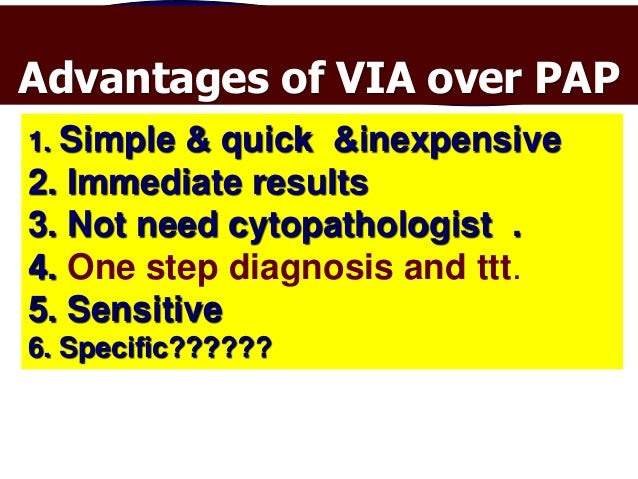 Advantages of VIA over PAP

1. Simple & quick &inexpensive
2. Immediate results
3. Not need cytopathologist .
4. One step diagnosis and ttt.
5. Sensitive
6. Specific??????